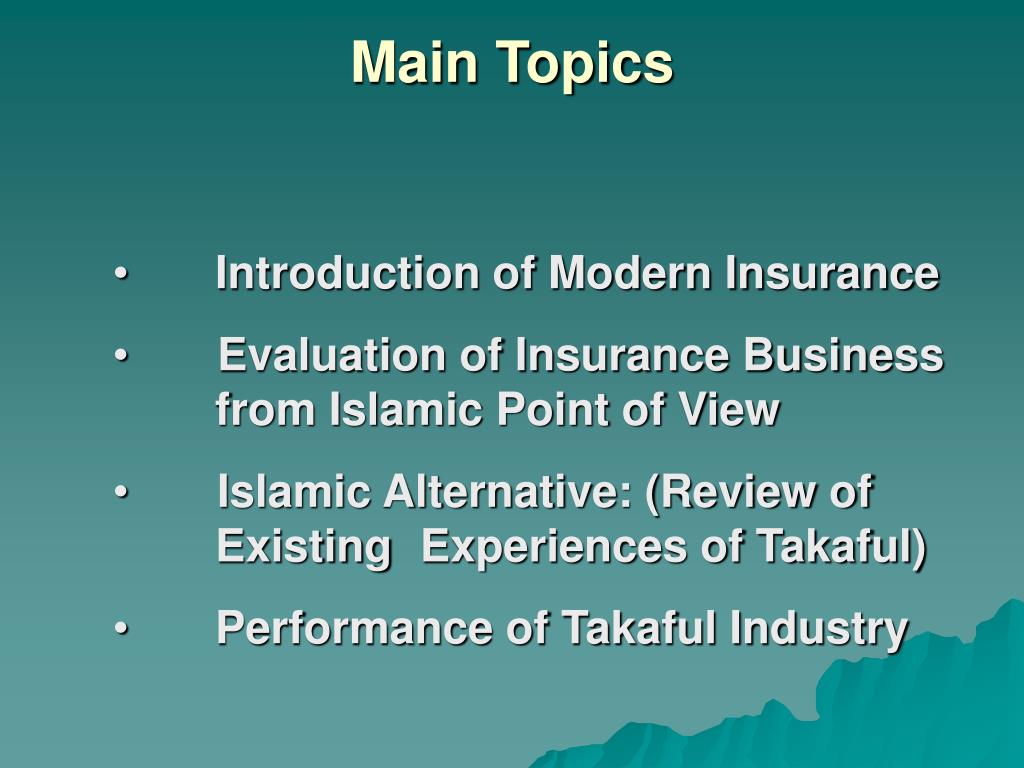 Main Topics

• Introduction of Modern Insurance
• Evaluation of Insurance Business from Islamic Point of View
• Islamic Alternative: (Review of Existing Experiences of Takaful)
• Performance of Takaful Industry